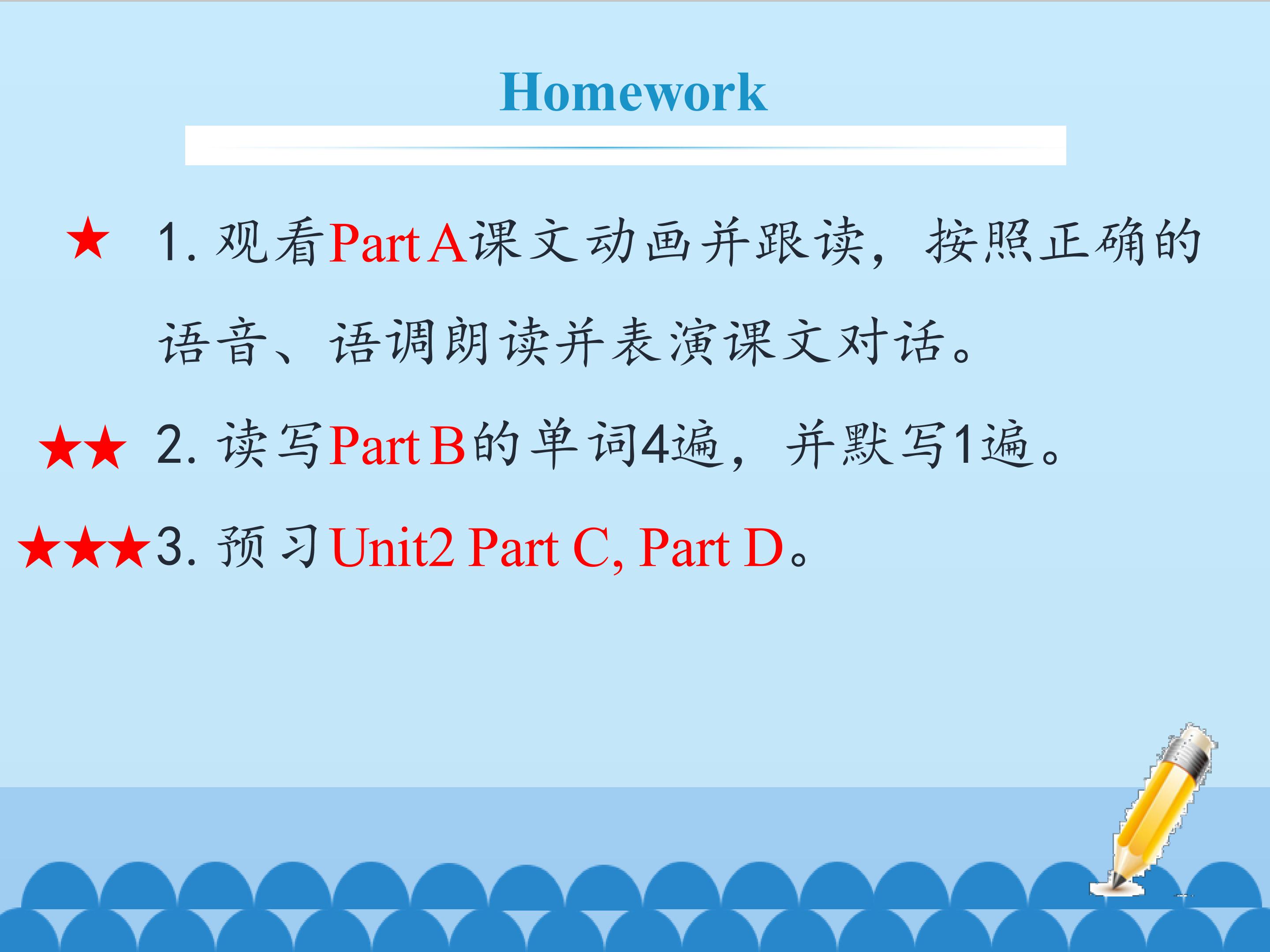 Homework

★ 1.观看Part A课文动画并跟读，按照正确的语音、语调朗读并表演课文对话。

★★ 2.读写Part B的单词4遍，并默写1遍。

★★★ 3.预习Unit2 Part C, Part D。